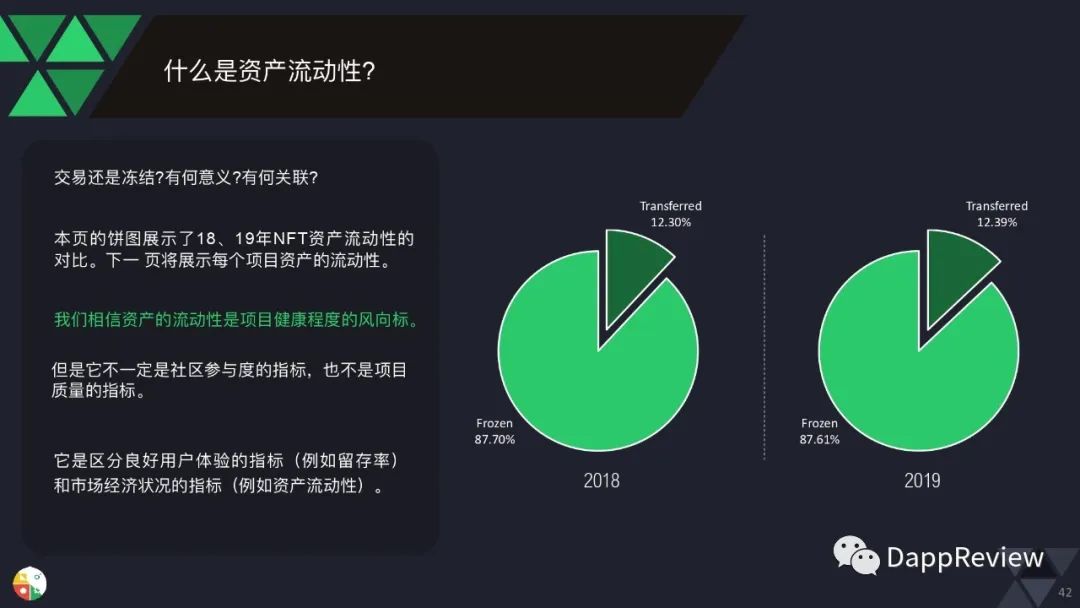 什么是资产流动性?

交易还是冻结?有何意义?有何关联?

本页的饼图展示了18、19年NFT资产流动性的对比。下一 页将展示每个项目资产的流动性。

我们相信资产的流动性是项目健康程度的风向标。

但是它不一定是社区参与度的指标，也不是项目质量的指标。

它是区分良好用户体验的指标（例如留存率）和市场经济状况的指标（例如资产流动性）。

Transferred
12.30%

Frozen
87.70%

2018

Transferred
12.39%

Frozen
87.61%

2019

DappReview

42